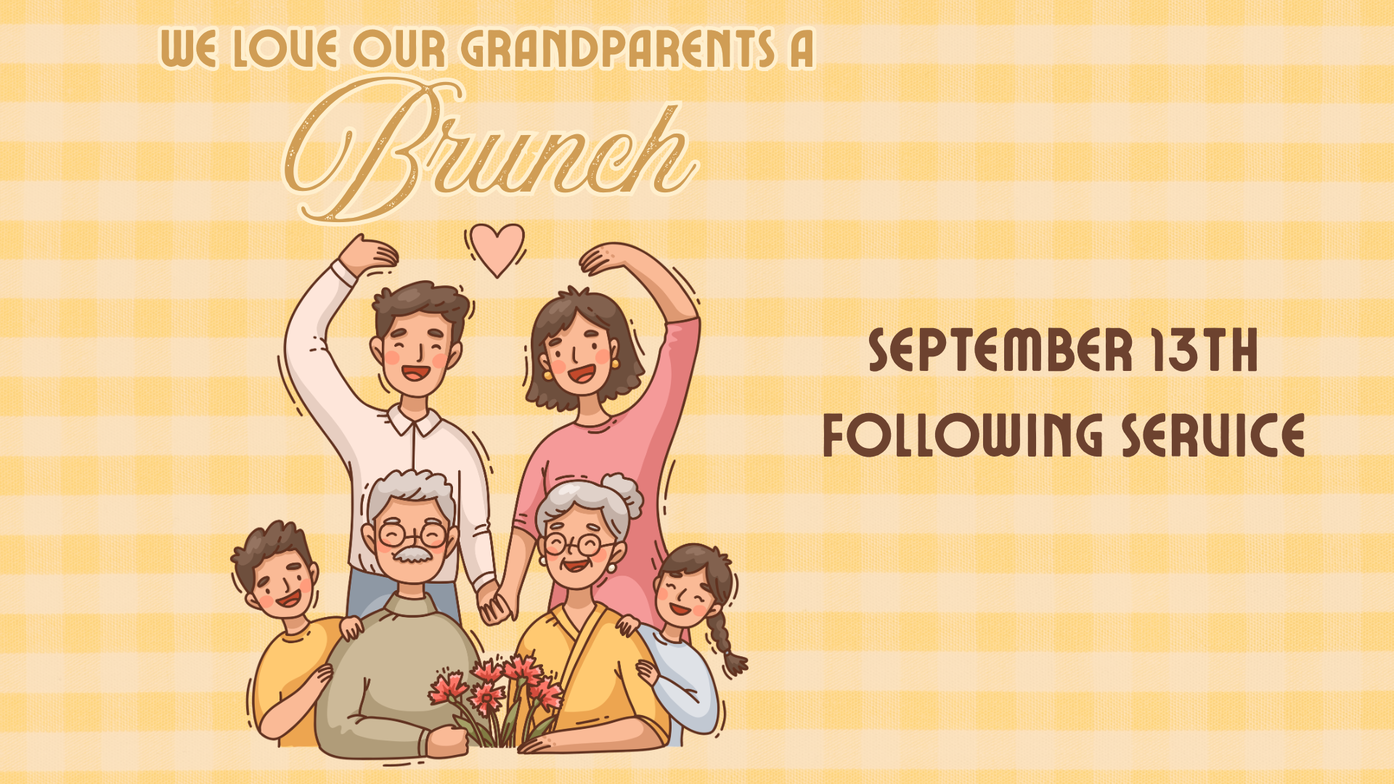 WE LOVE OUR GRANDPARENTS A
Brunch

SEPTEMBER 13TH
FOLLOWING SERVICE